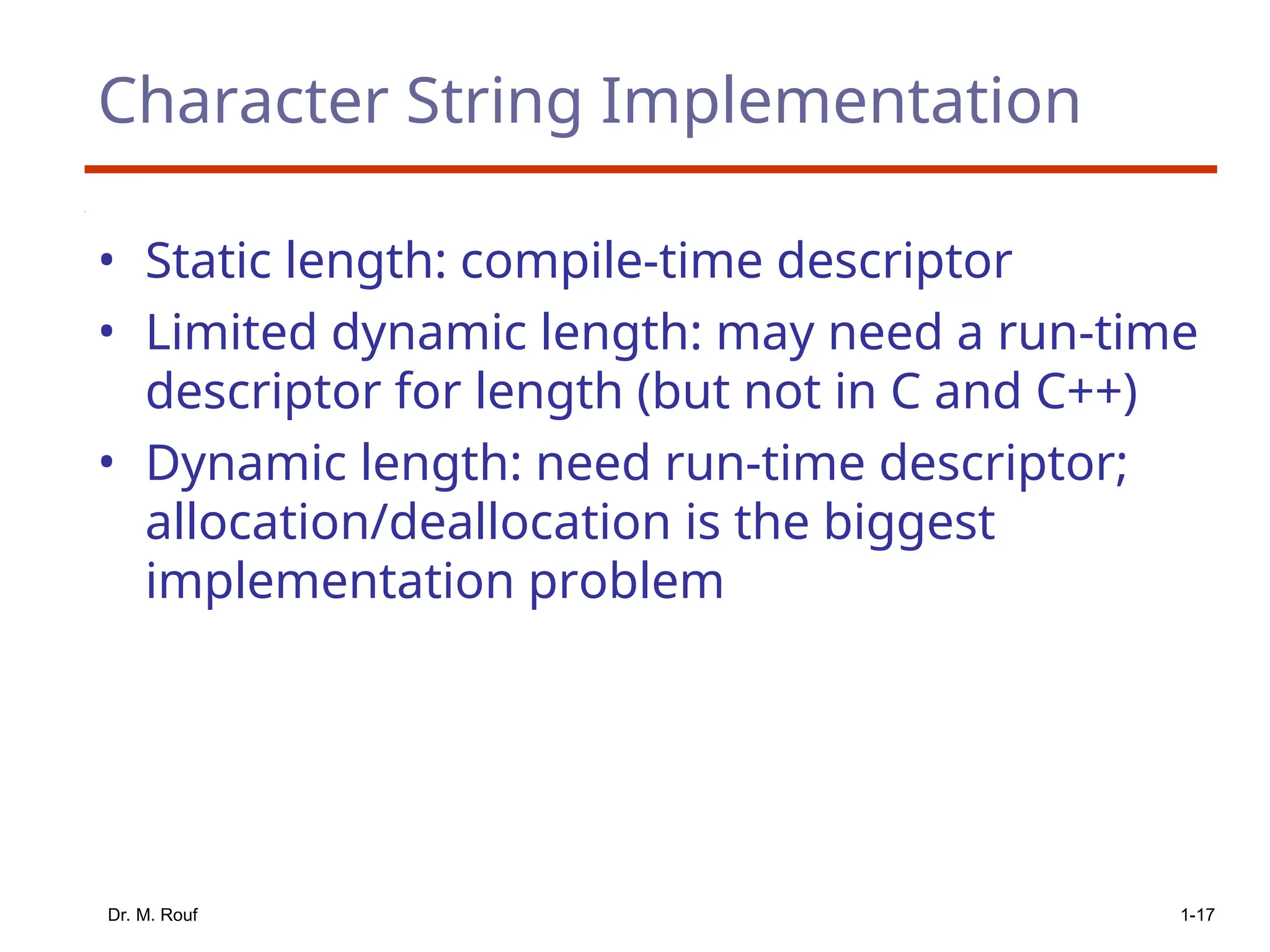 Character String Implementation

• Static length: compile-time descriptor
• Limited dynamic length: may need a run-time descriptor for length (but not in C and C++)
• Dynamic length: need run-time descriptor; allocation/deallocation is the biggest implementation problem

Dr. M. Rouf

1-17